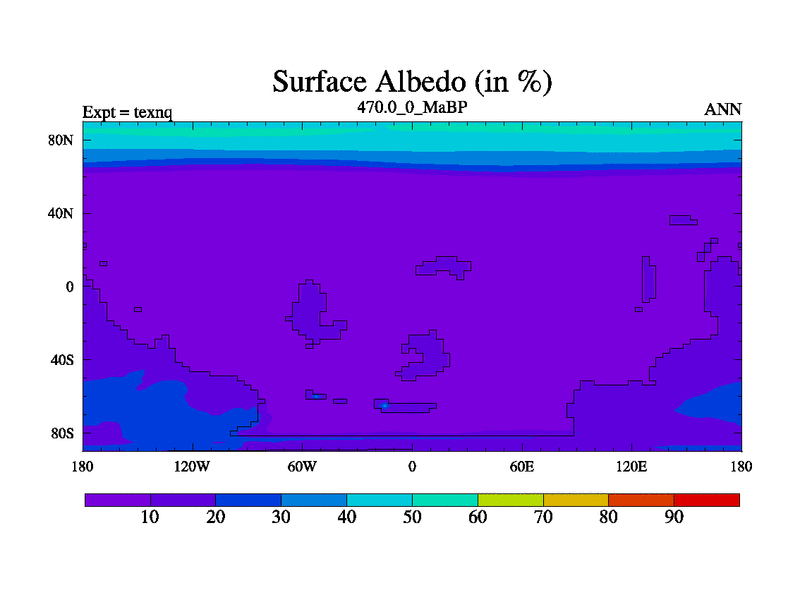 Surface Albedo (in %)

Expt = texnq

470.0_0_MaBP

ANN

80N

40N

0

40S

80S

180

120W

60W

0

60E

120E

180

10

20

30

40

50

60

70

80

90